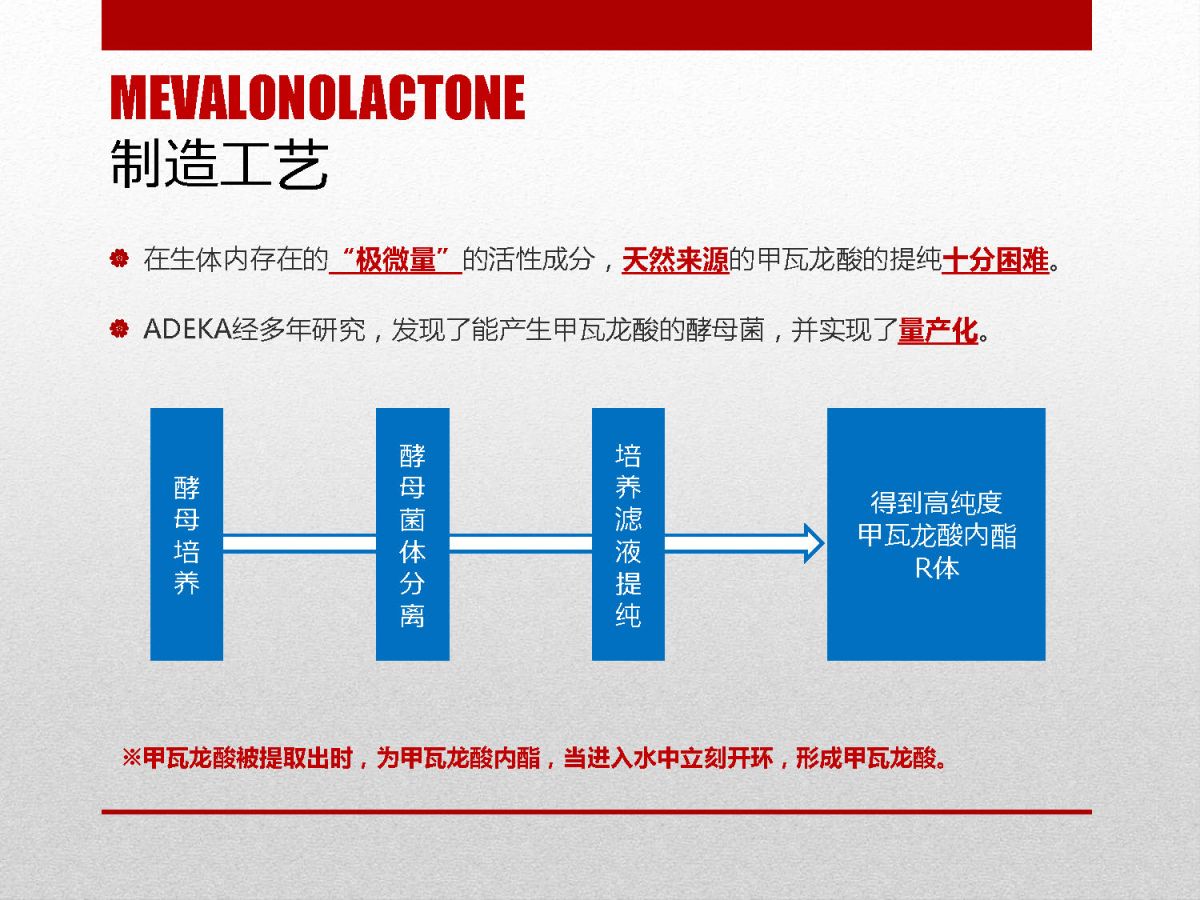 MEVALONOLACTONE
制造工艺

在生体内存在的“极微量”的活性成分，天然来源的甲瓦龙酸的提纯十分困难。

ADEKA经多年研究，发现了能产生甲瓦龙酸的酵母菌，并实现了量产化。

酵母培养

酵母菌体分离

培养滤液提纯

得到高纯度甲瓦龙酸内酯R体

※甲瓦龙酸被提取出时，为甲瓦龙酸内酯，当进入水中立刻开环，形成甲瓦龙酸。